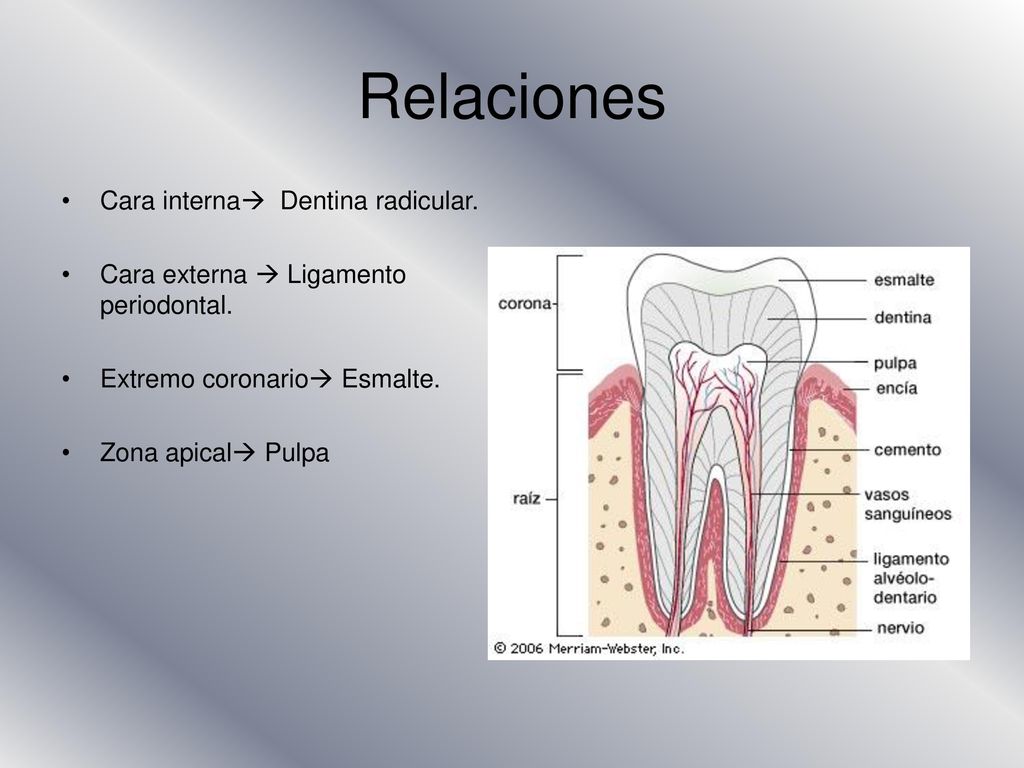 Relaciones

• Cara interna→ Dentina radicular.

• Cara externa → Ligamento periodontal.

• Extremo coronario→ Esmalte.

• Zona apical→ Pulpa

corona
raíz
esmalte
dentina
pulpa
encía
cemento
vasos sanguíneos
ligamento alvéolo-dentario
nervio
© 2006 Merriam-Webster, Inc.